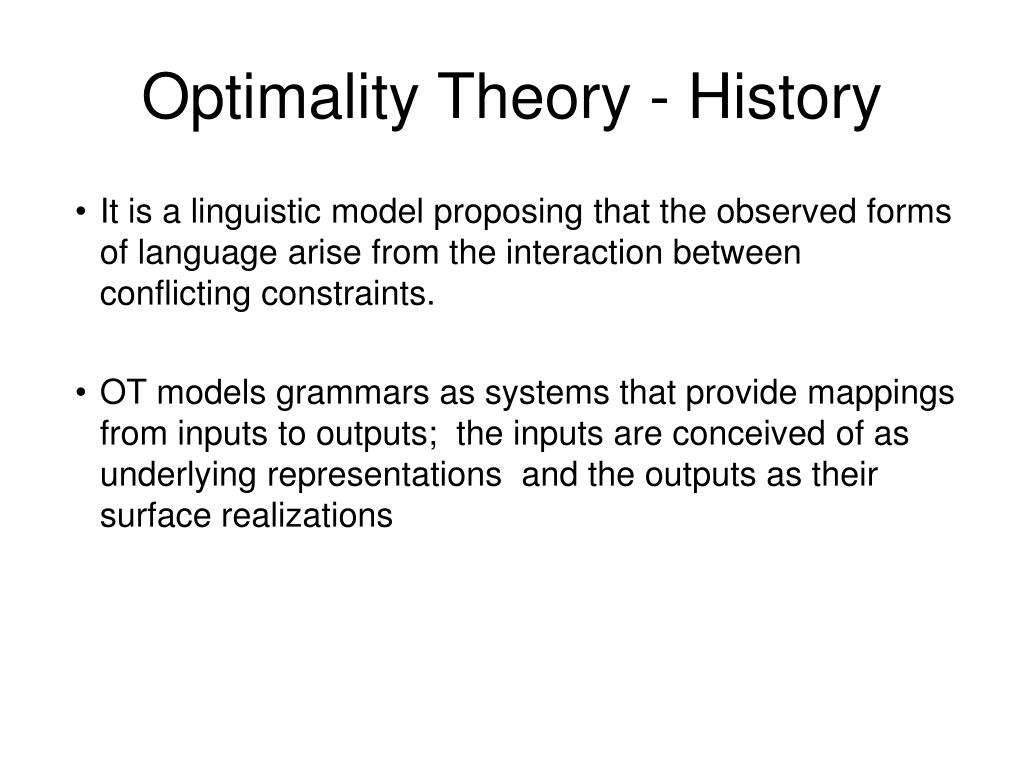 Optimality Theory - History

• It is a linguistic model proposing that the observed forms of language arise from the interaction between conflicting constraints.

• OT models grammars as systems that provide mappings from inputs to outputs; the inputs are conceived of as underlying representations and the outputs as their surface realizations